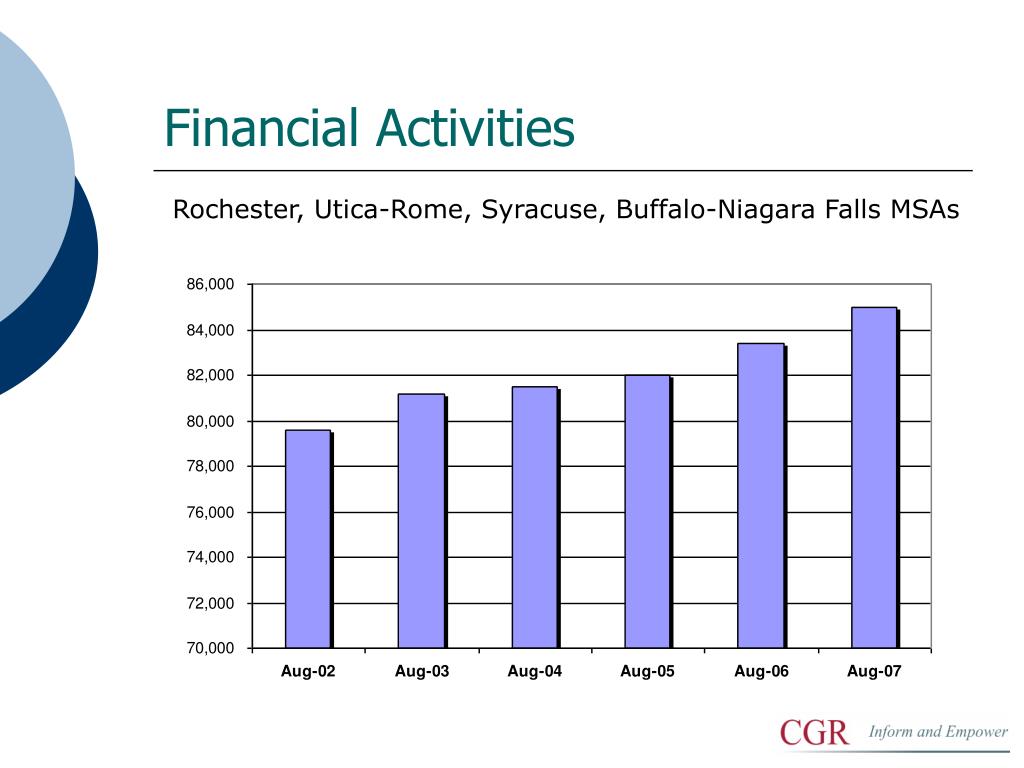 Financial Activities

Rochester, Utica-Rome, Syracuse, Buffalo-Niagara Falls MSAs

86,000
84,000
82,000
80,000
78,000
76,000
74,000
72,000
70,000

Aug-02 Aug-03 Aug-04 Aug-05 Aug-06 Aug-07

CGR Inform and Empower